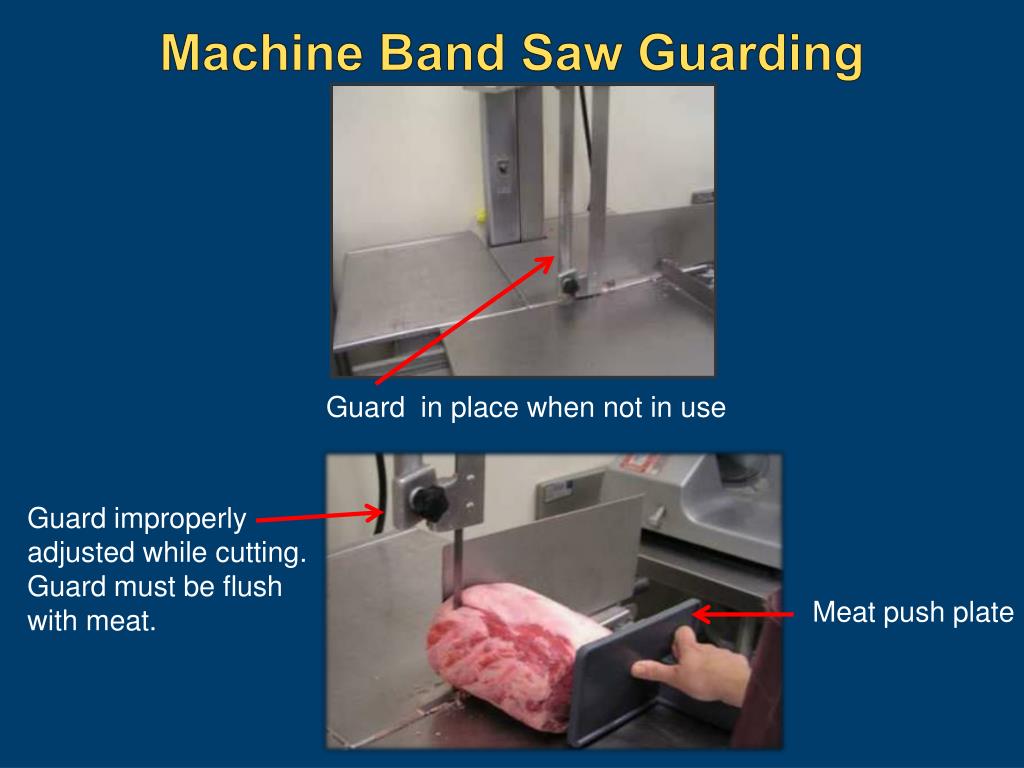 Machine Band Saw Guarding

Guard  in place when not in use

Guard improperly adjusted while cutting. Guard must be flush with meat.

Meat push plate